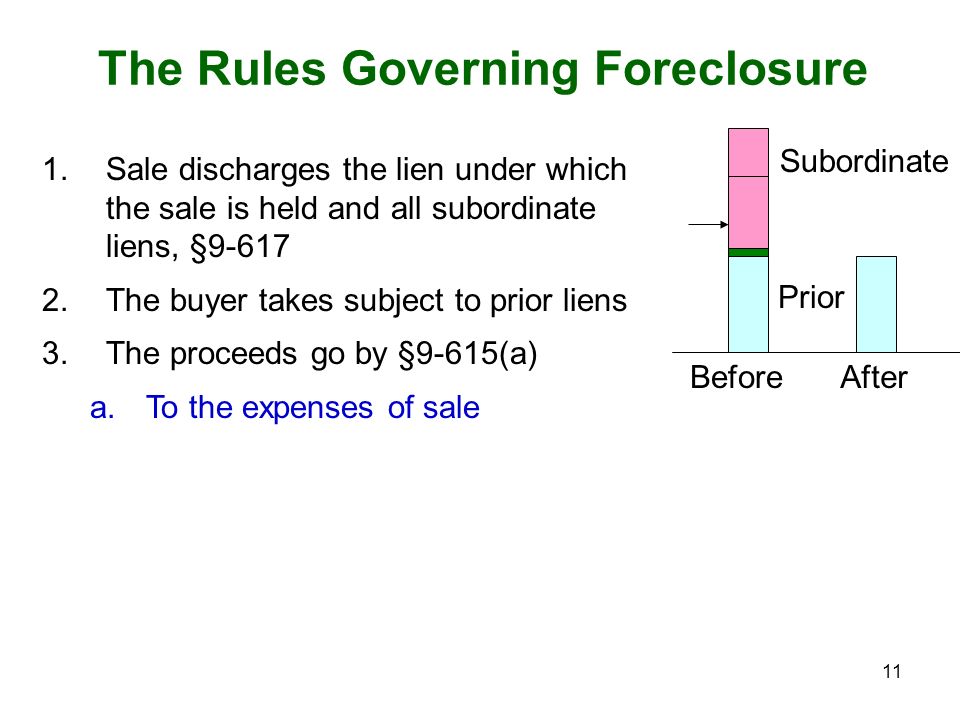 The Rules Governing Foreclosure

1. Sale discharges the lien under which the sale is held and all subordinate liens, §9-617

2. The buyer takes subject to prior liens

3. The proceeds go by §9-615(a)

a. To the expenses of sale

Subordinate

Prior

Before After

11